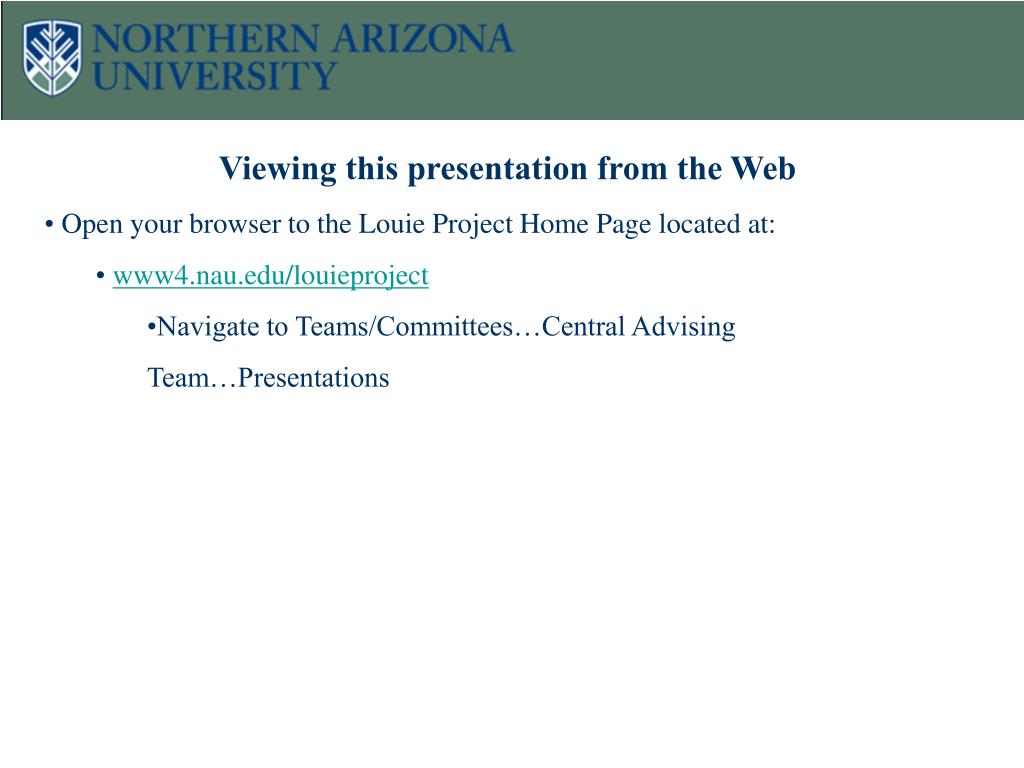 NORTHERN ARIZONA UNIVERSITY

Viewing this presentation from the Web

• Open your browser to the Louie Project Home Page located at:

• www4.nau.edu/louieproject

•Navigate to Teams/Committees…Central Advising Team…Presentations